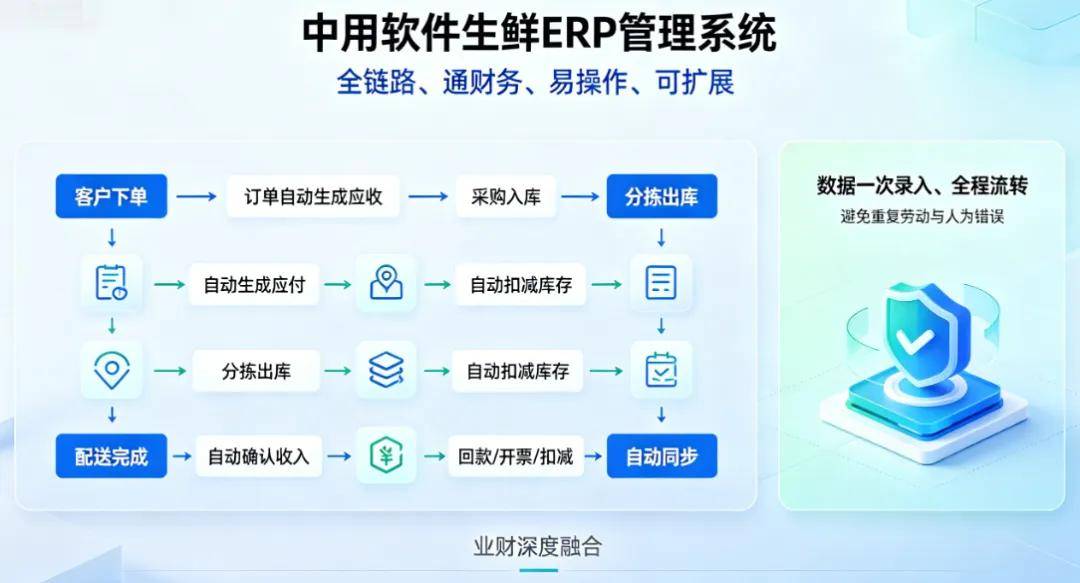 中用软件生鲜ERP管理系统

全链路、通财务、易操作、可扩展

客户下单

订单自动生成应收

采购入库

分拣出库

自动生成应付

自动扣减库存

分拣出库

自动扣减库存

配送完成

自动确认收入

回款/开票/扣减

自动同步

数据一次录入、全程流转

避免重复劳动与人为错误

业财深度融合